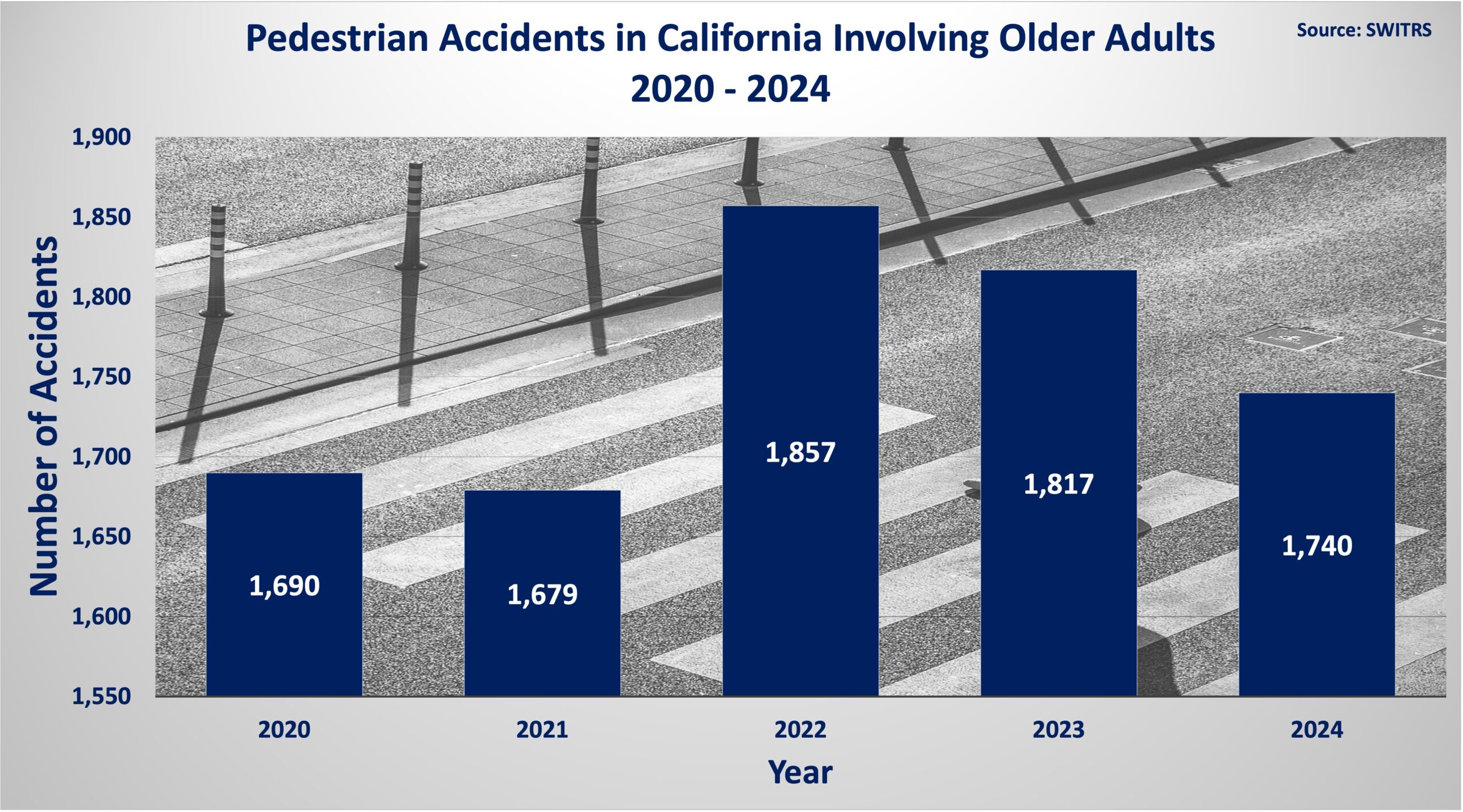 Pedestrian Accidents in California Involving Older Adults
2020 - 2024

Source: SWITRS

Number of Accidents

1,900
1,850
1,800
1,750
1,700
1,650
1,600
1,550

1,690
1,679
1,857
1,817
1,740

2020
2021
2022
2023
2024

Year